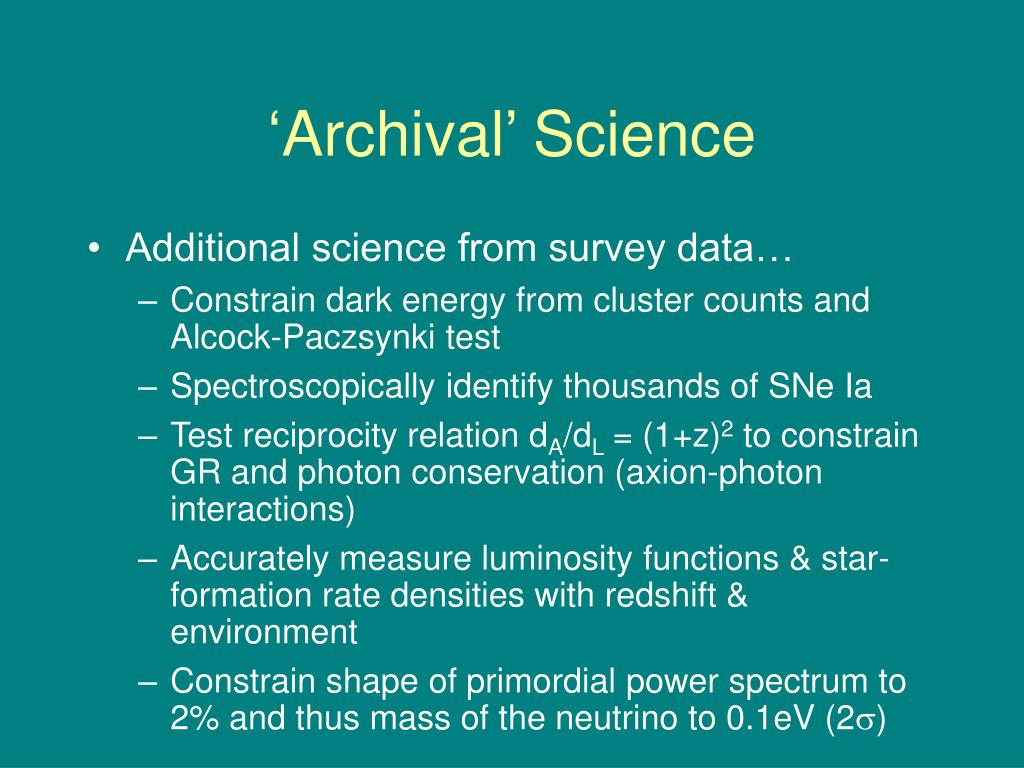 ‘Archival’ Science

• Additional science from survey data…
– Constrain dark energy from cluster counts and Alcock-Paczsynki test
– Spectroscopically identify thousands of SNe Ia
– Test reciprocity relation $d_A/d_L = (1+z)^2$ to constrain GR and photon conservation (axion-photon interactions)
– Accurately measure luminosity functions & star-formation rate densities with redshift & environment
– Constrain shape of primordial power spectrum to 2% and thus mass of the neutrino to 0.1eV ($2\sigma$)